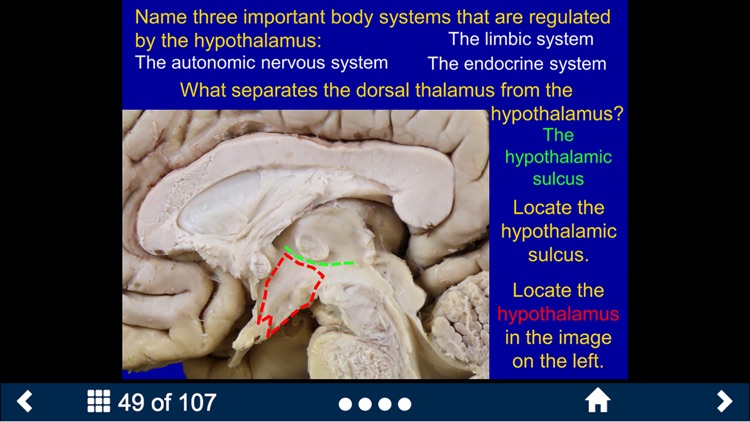 Name three important body systems that are regulated by the hypothalamus:

The limbic system

The autonomic nervous system

The endocrine system

What separates the dorsal thalamus from the hypothalamus?

The hypothalamic sulcus

Locate the hypothalamic sulcus.

Locate the hypothalamus in the image on the left.

49 of 107